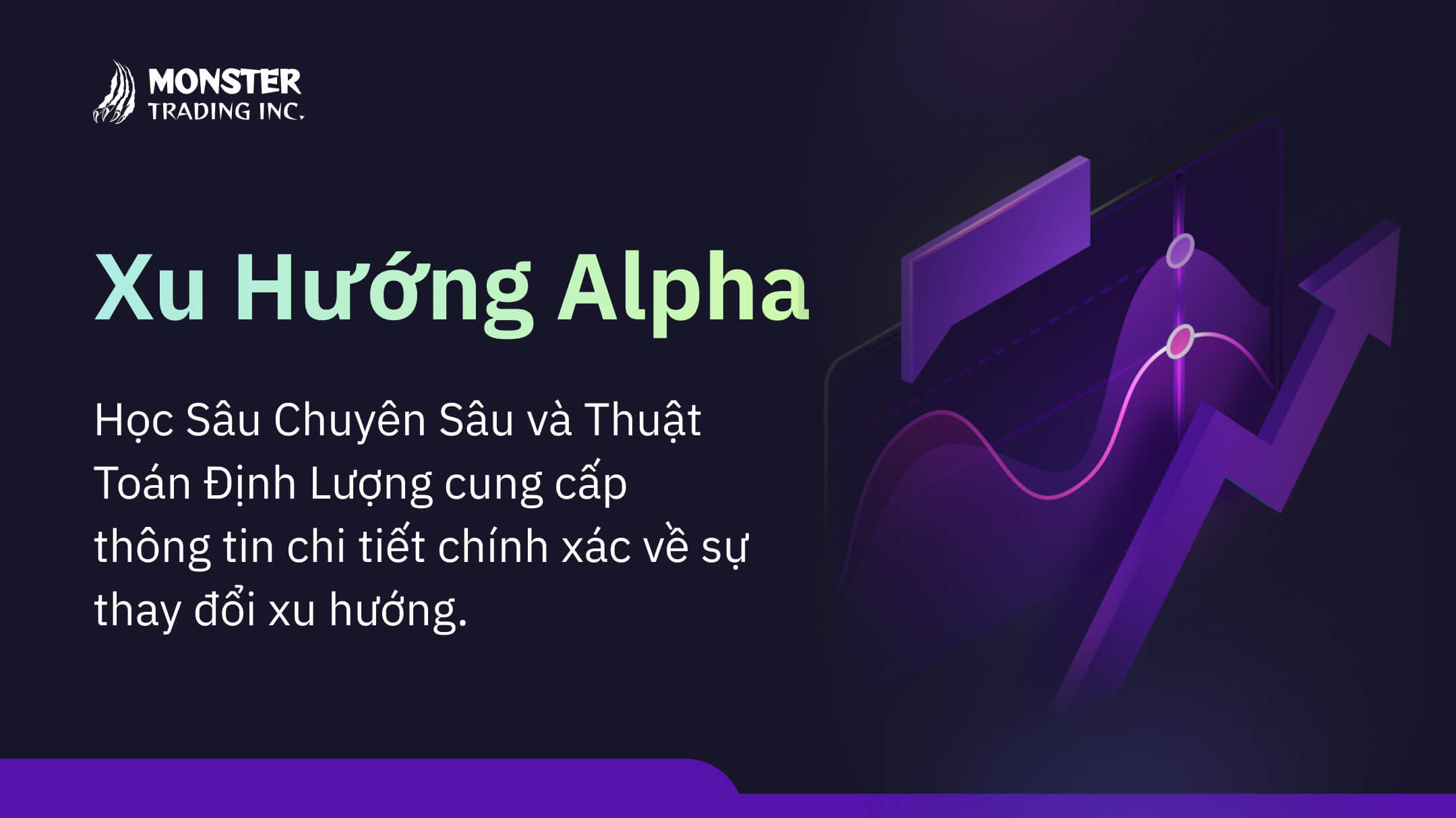 MONSTER
TRADING INC.

Xu Hướng Alpha

Học Sâu Chuyên Sâu và Thuật Toán Định Lượng cung cấp thông tin chi tiết chính xác về sự thay đổi xu hướng.